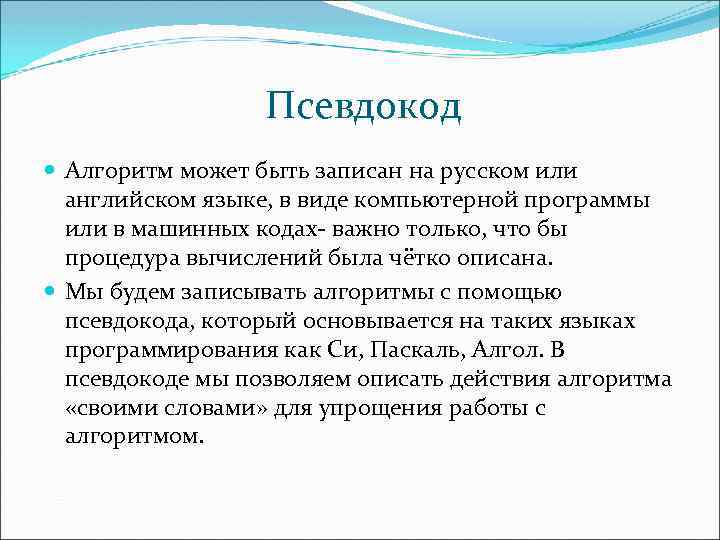 Псевдокод

Алгоритм может быть записан на русском или английском языке, в виде компьютерной программы или в машинных кодах- важно только, что бы процедура вычислений была чётко описана.

Мы будем записывать алгоритмы с помощью псевдокода, который основывается на таких языках программирования как Си, Паскаль, Алгол. В псевдокоде мы позволяем описать действия алгоритма «своими словами» для упрощения работы с алгоритмом.